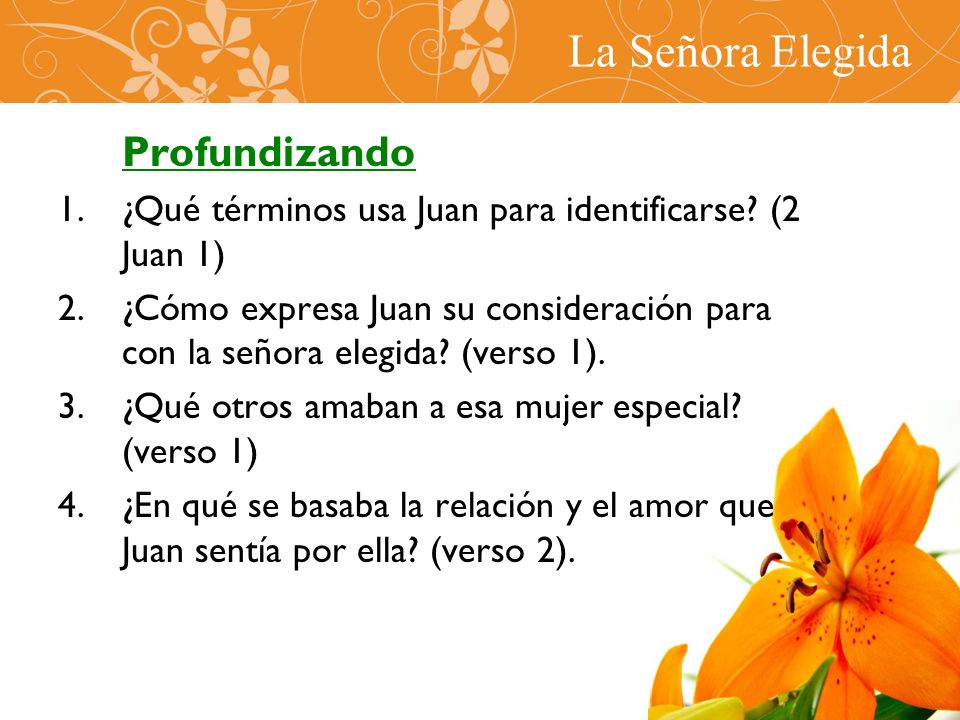 La Señora Elegida

Profundizando

1. ¿Qué términos usa Juan para identificarse? (2 Juan 1)
2. ¿Cómo expresa Juan su consideración para con la señora elegida? (verso 1).
3. ¿Qué otros amaban a esa mujer especial? (verso 1)
4. ¿En qué se basaba la relación y el amor que Juan sentía por ella? (verso 2).